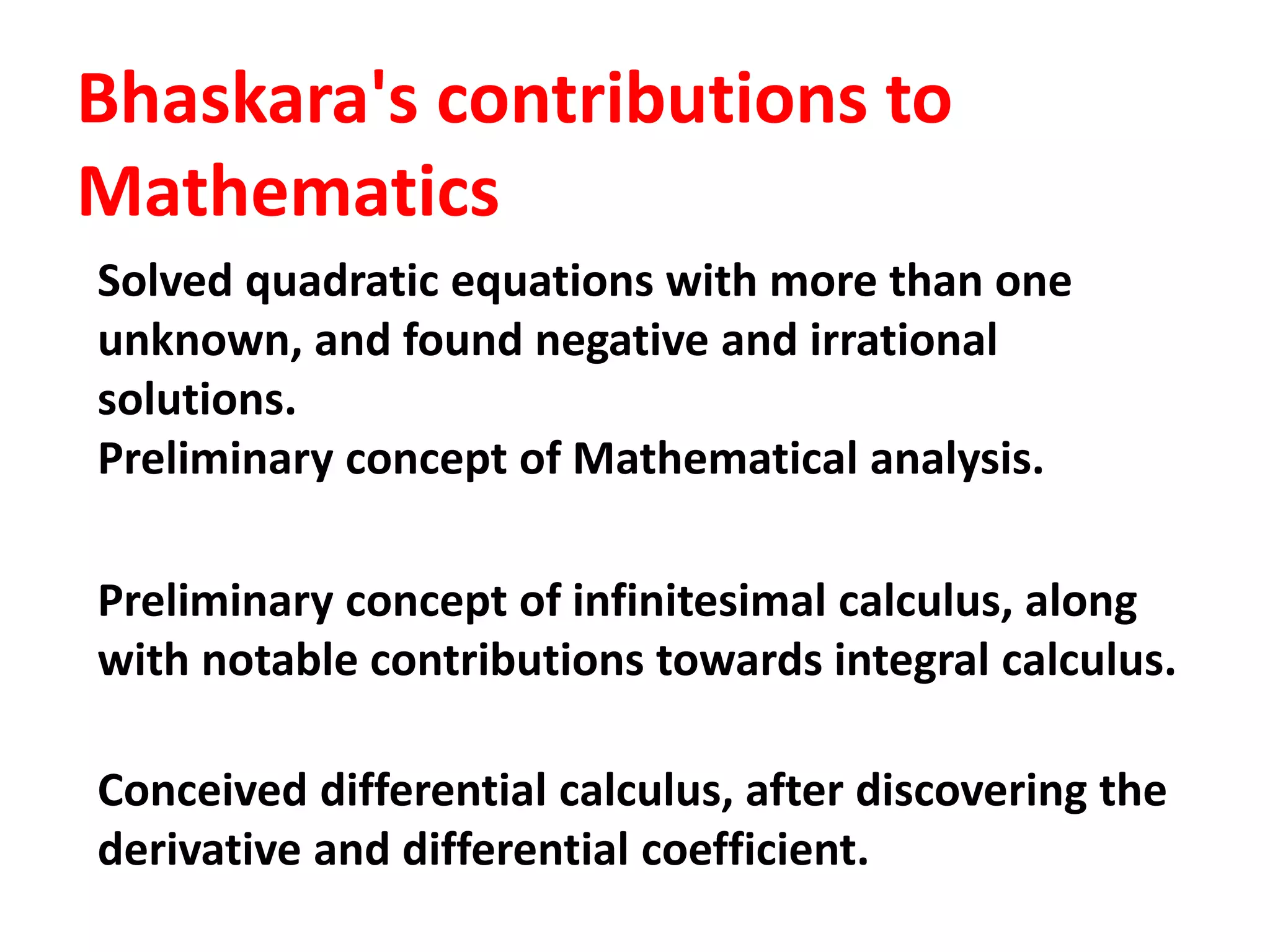 Bhaskara's contributions to Mathematics

Solved quadratic equations with more than one unknown, and found negative and irrational solutions.
Preliminary concept of Mathematical analysis.

Preliminary concept of infinitesimal calculus, along with notable contributions towards integral calculus.

Conceived differential calculus, after discovering the derivative and differential coefficient.